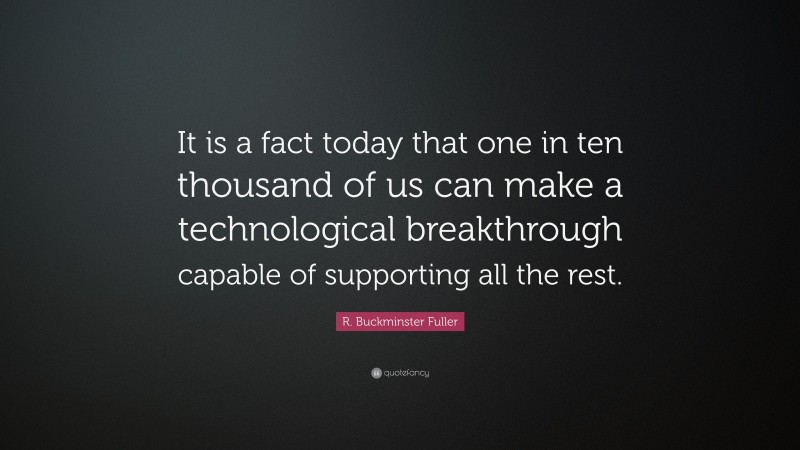 It is a fact today that one in ten thousand of us can make a technological breakthrough capable of supporting all the rest.

R. Buckminster Fuller

quotefancy